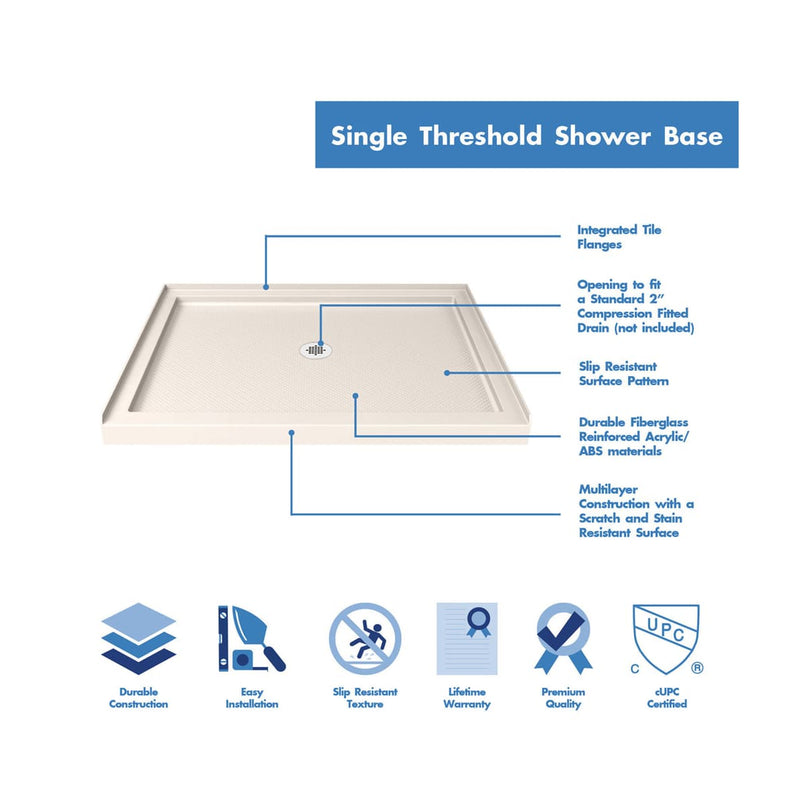 Single Threshold Shower Base

Integrated Tile Flanges

Opening to fit a Standard 2" Compression Fitted Drain (not included)

Slip Resistant Surface Pattern

Durable Fiberglass Reinforced Acrylic/ ABS materials

Multilayer Construction with a Scratch and Stain Resistant Surface

Durable Construction

Easy Installation

Slip Resistant Texture

Lifetime Warranty

Premium Quality

UPC
C ®
cUPC Certified